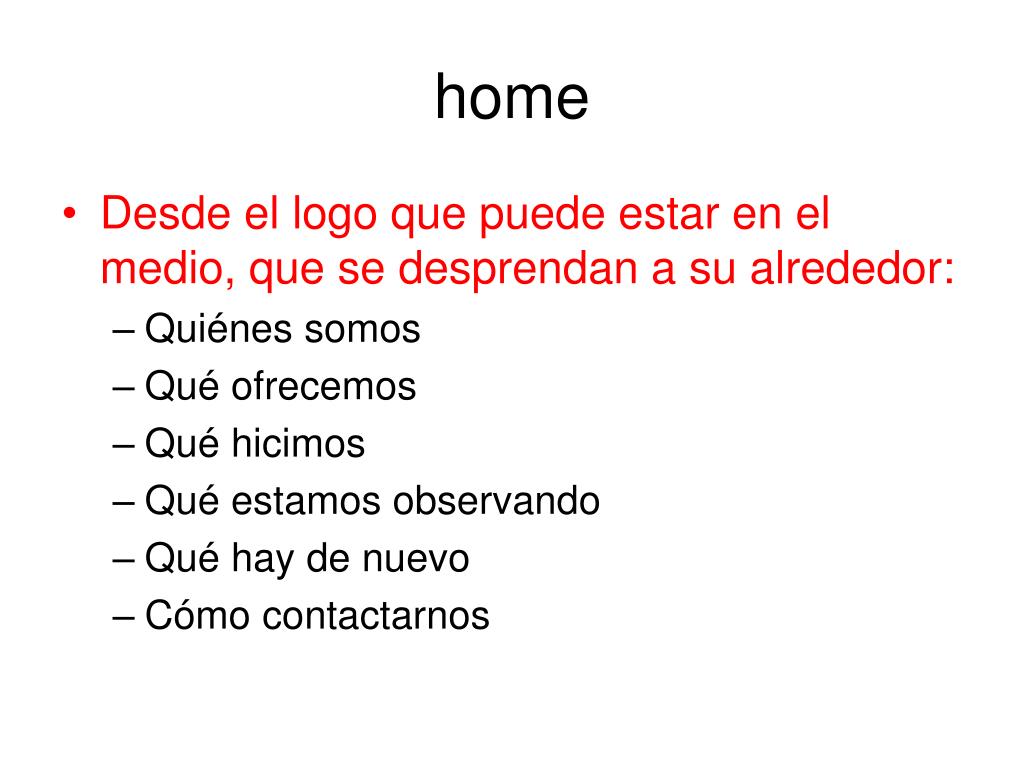 home

• Desde el logo que puede estar en el medio, que se desprendan a su alrededor:
– Quiénes somos
– Qué ofrecemos
– Qué hicimos
– Qué estamos observando
– Qué hay de nuevo
– Cómo contactarnos